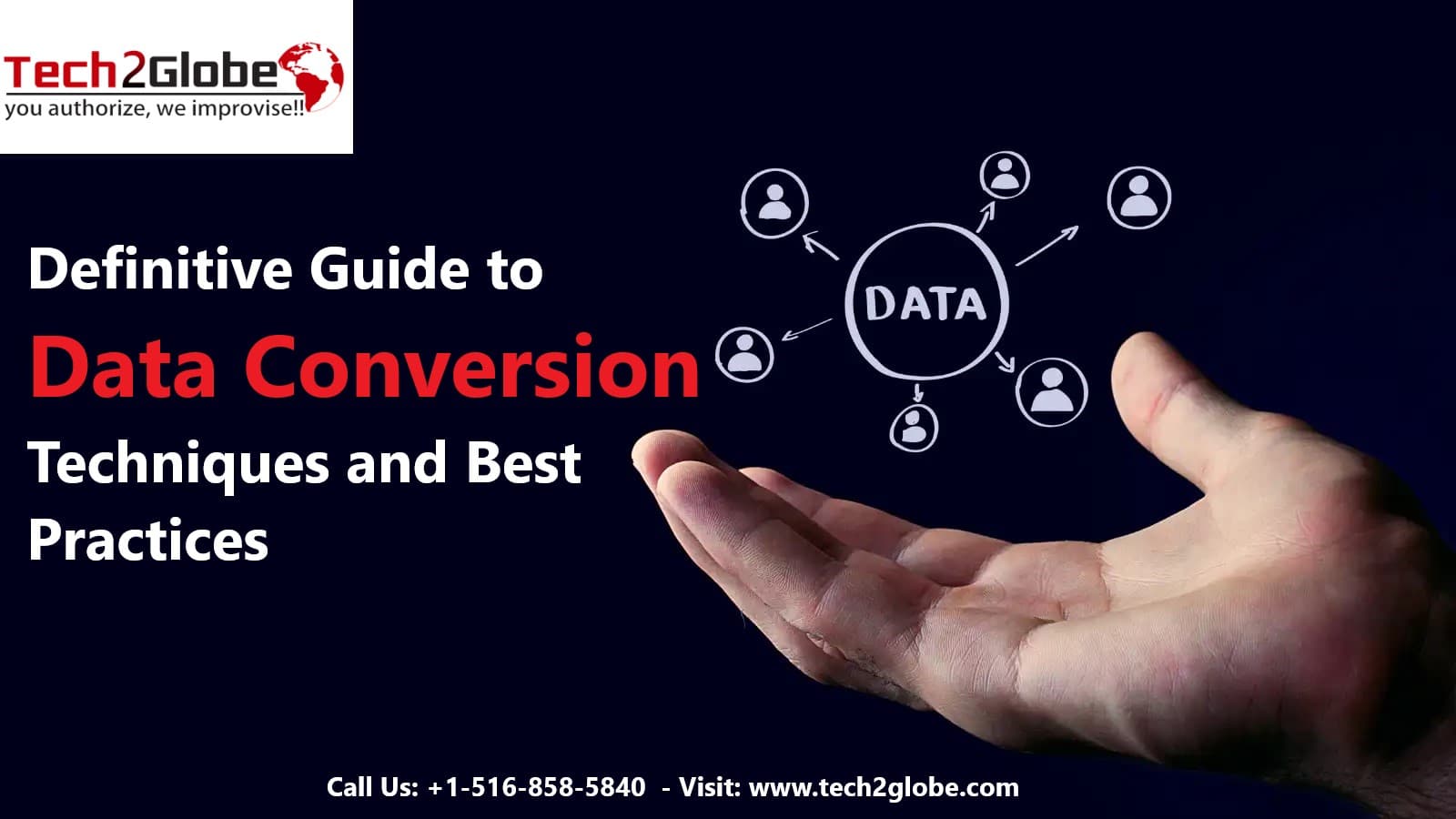 Tech2Globe
you authorize, we improvise!!

Definitive Guide to
Data Conversion
Techniques and Best Practices

DATA

Call Us: +1-516-858-5840 - Visit: www.tech2globe.com